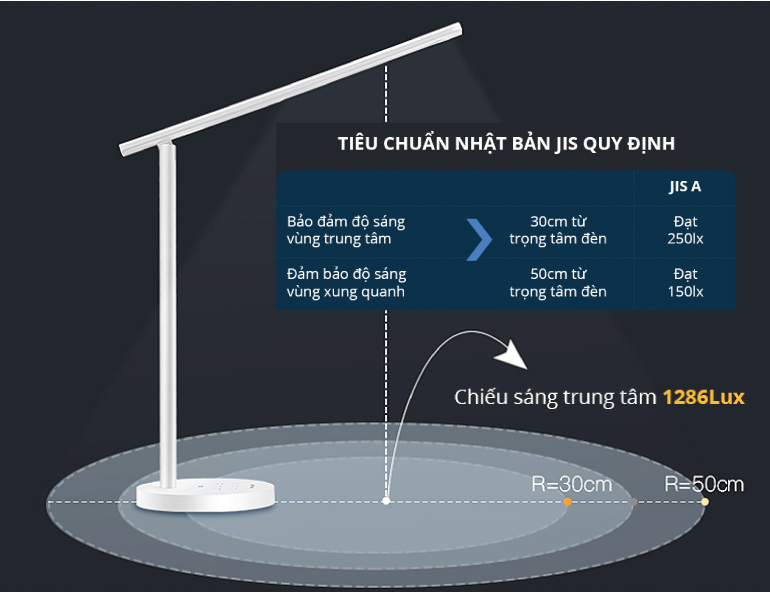 TIÊU CHUẨN NHẬT BẢN JIS QUY ĐỊNH

| | | JIS A |
|---|---|---|
| Bảo đảm độ sáng vùng trung tâm | 30cm từ trọng tâm đèn | Đạt 250lx |
| Đảm bảo độ sáng vùng xung quanh | 50cm từ trọng tâm đèn | Đạt 150lx |

Chiếu sáng trung tâm 1286Lux

R=30cm

R=50cm